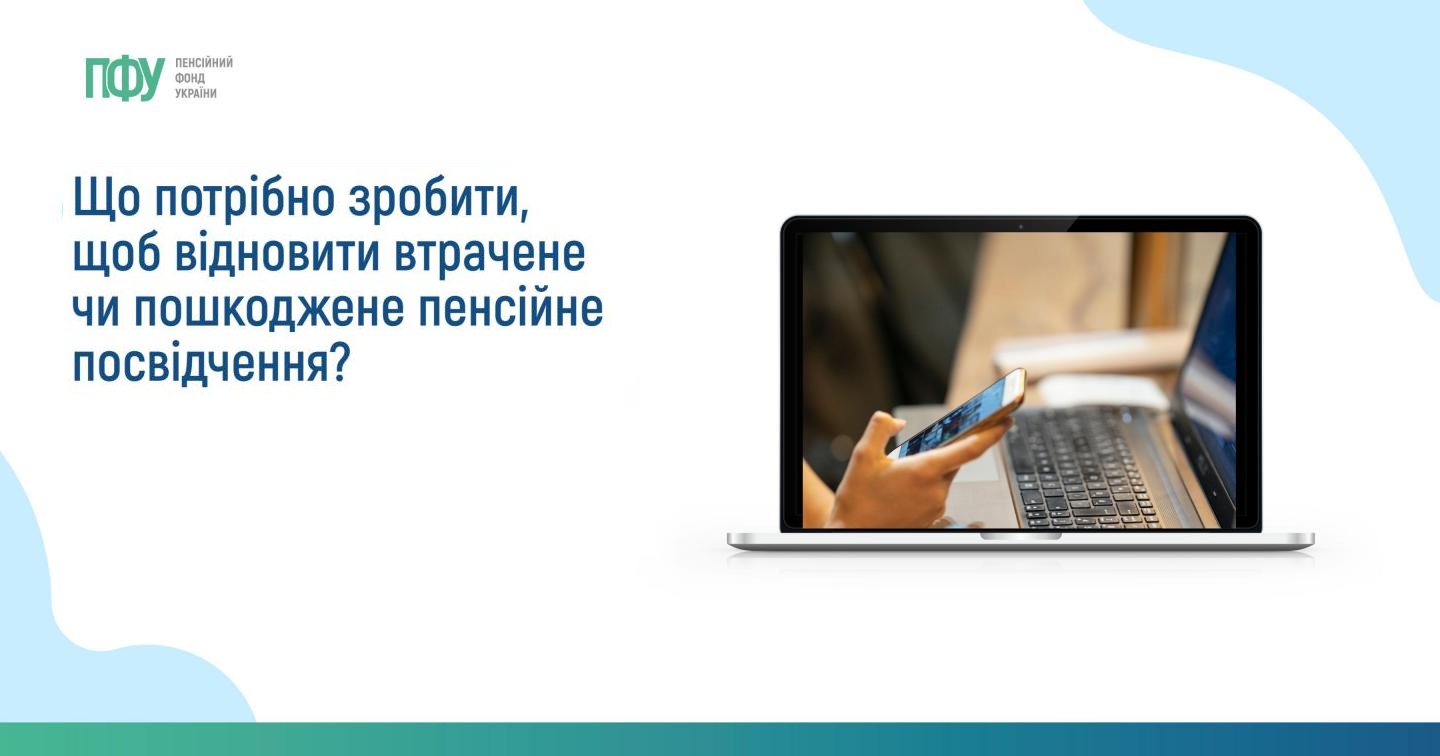 ПФУ ПЕНСІЙНИЙ ФОНД УКРАЇНИ

Що потрібно зробити, щоб відновити втрачене чи пошкоджене пенсійне посвідчення?